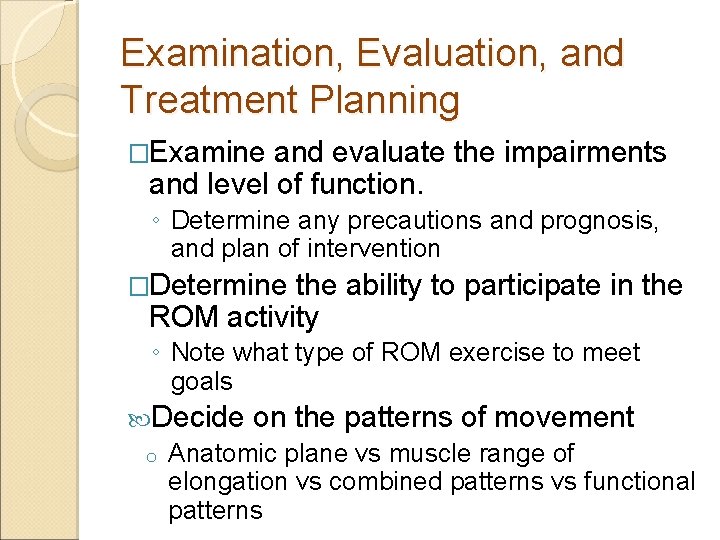 Examination, Evaluation, and Treatment Planning

□Examine and evaluate the impairments and level of function.

◦ Determine any precautions and prognosis, and plan of intervention

□Determine the ability to participate in the ROM activity

◦ Note what type of ROM exercise to meet goals

Decide on the patterns of movement

o Anatomic plane vs muscle range of elongation vs combined patterns vs functional patterns